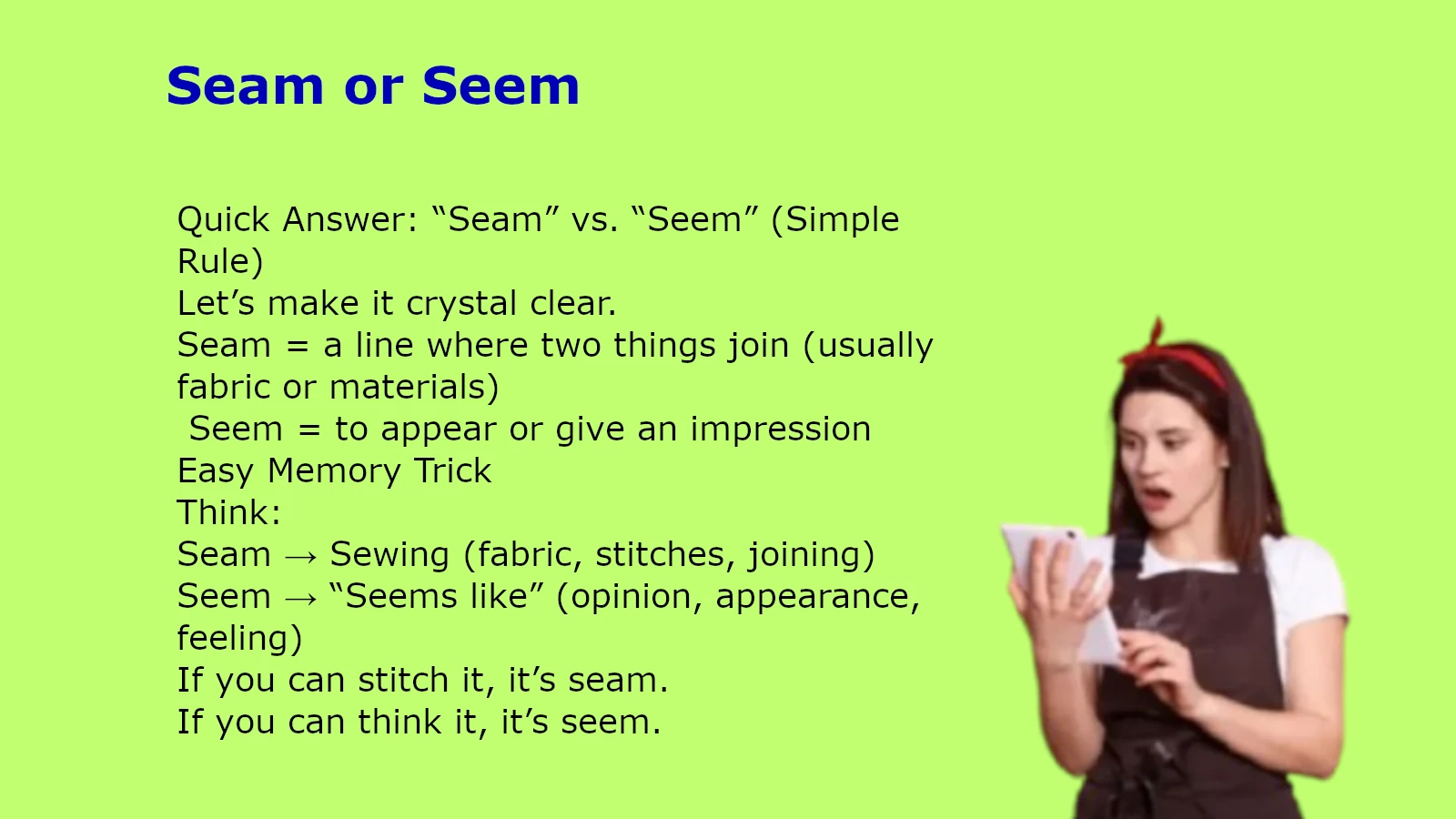 Seam or Seem

Quick Answer: “Seam” vs. “Seem” (Simple Rule)
Let’s make it crystal clear.
Seam = a line where two things join (usually fabric or materials)
Seem = to appear or give an impression
Easy Memory Trick
Think:
Seam → Sewing (fabric, stitches, joining)
Seem → “Seems like” (opinion, appearance, feeling)
If you can stitch it, it’s seam.
If you can think it, it’s seem.